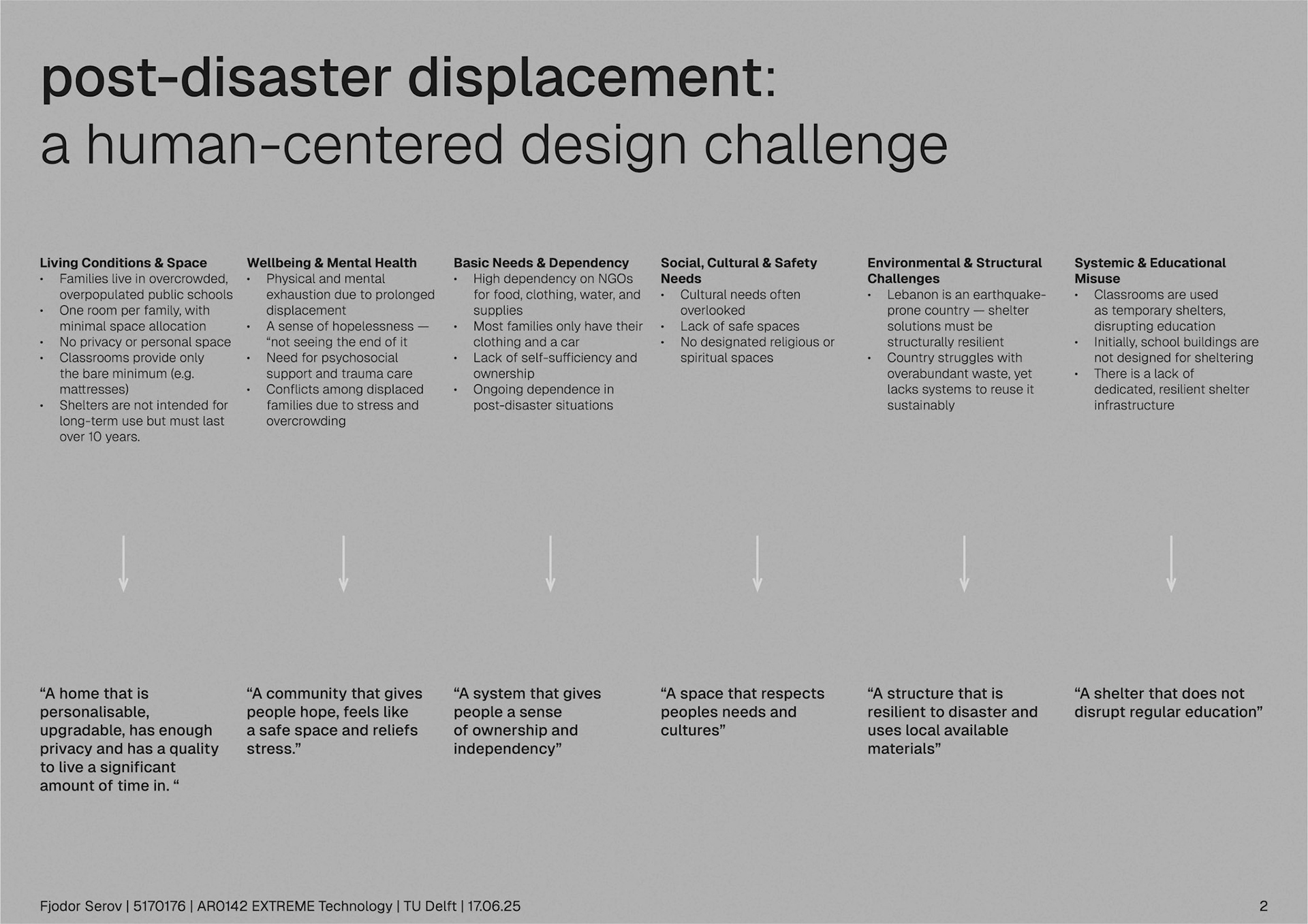 post-disaster displacement:
a human-centered design challenge

Living Conditions & Space
• Families live in overcrowded, overpopulated public schools
• One room per family, with minimal space allocation
• No privacy or personal space
• Classrooms provide only the bare minimum (e.g. mattresses)
• Shelters are not intended for long-term use but must last over 10 years.

“A home that is personalisable, upgradable, has enough privacy and has a quality to live a significant amount of time in. “

Wellbeing & Mental Health
• Physical and mental exhaustion due to prolonged displacement
• A sense of hopelessness — “not seeing the end of it
• Need for psychosocial support and trauma care
• Conflicts among displaced families due to stress and overcrowding

“A community that gives people hope, feels like a safe space and reliefs stress.”

Basic Needs & Dependency
• High dependency on NGOs for food, clothing, water, and supplies
• Most families only have their clothing and a car
• Lack of self-sufficiency and ownership
• Ongoing dependence in post-disaster situations

“A system that gives people a sense of ownership and independency”

Social, Cultural & Safety Needs
• Cultural needs often overlooked
• Lack of safe spaces
• No designated religious or spiritual spaces

“A space that respects peoples needs and cultures”

Environmental & Structural Challenges
• Lebanon is an earthquake-prone country — shelter solutions must be structurally resilient
• Country struggles with overabundant waste, yet lacks systems to reuse it sustainably

“A structure that is resilient to disaster and uses local available materials”

Systemic & Educational Misuse
• Classrooms are used as temporary shelters, disrupting education
• Initially, school buildings are not designed for sheltering
• There is a lack of dedicated, resilient shelter infrastructure

“A shelter that does not disrupt regular education”

Fjodor Serov | 5170176 | AR0142 EXTREME Technology | TU Delft | 17.06.25

2